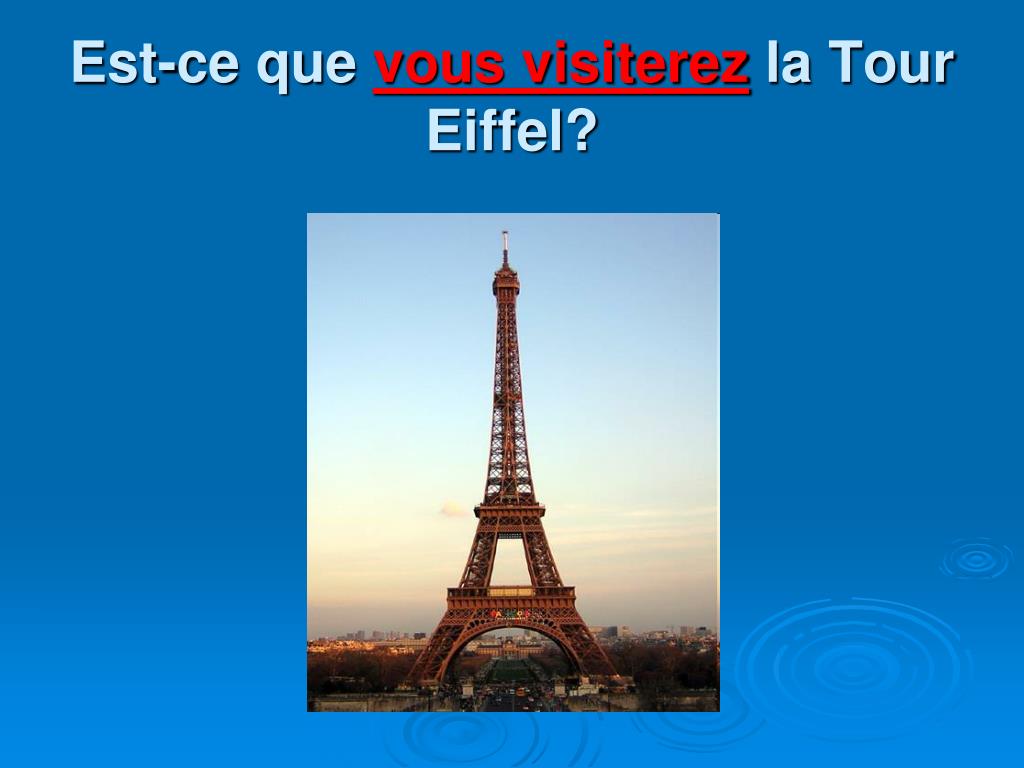 Est-ce que vous visiterez la Tour Eiffel?